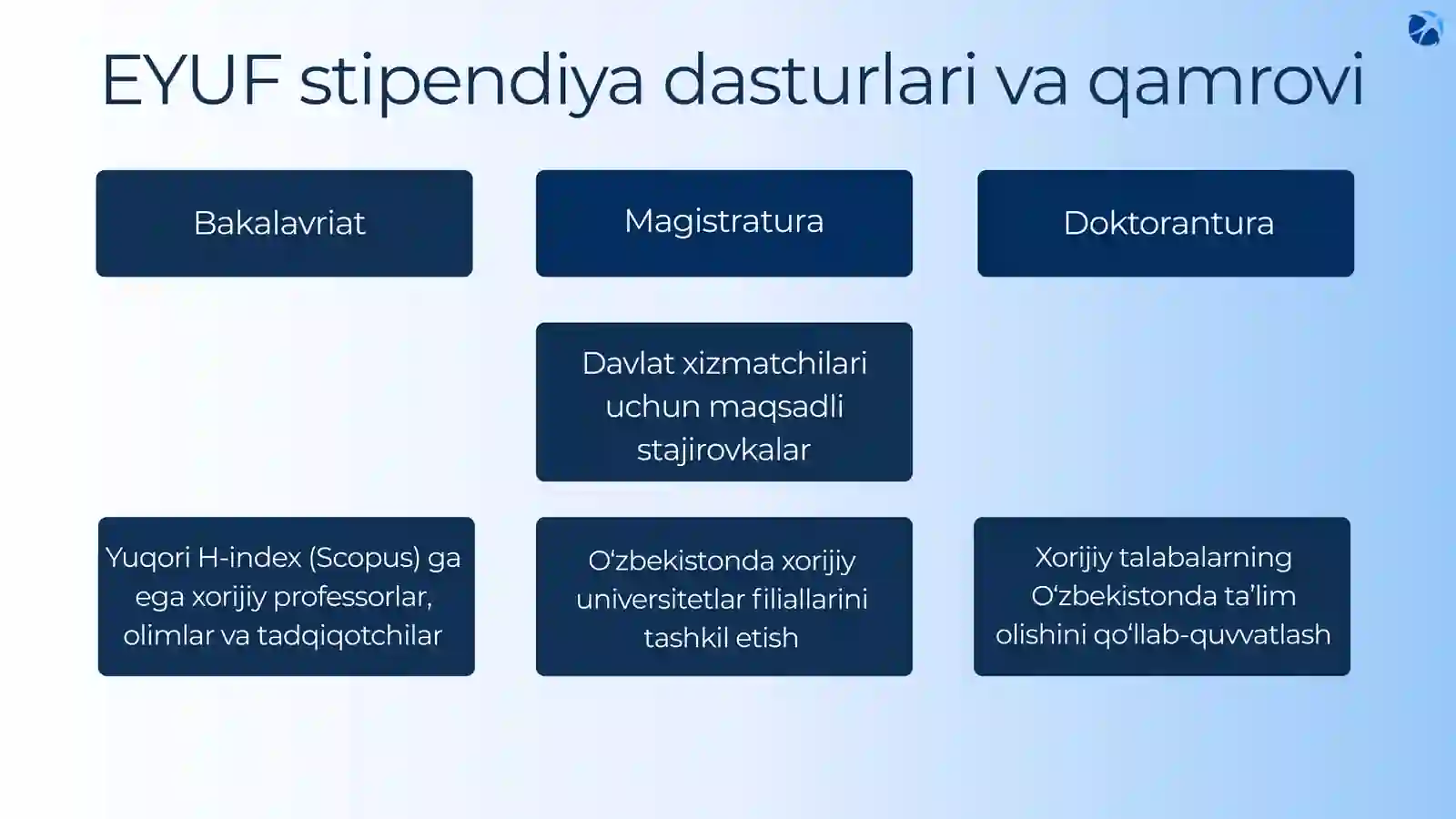 EYUF stipendiya dasturlari va qamrovi

Bakalavriat

Magistratura

Doktorantura

Davlat xizmatchilari uchun maqsadli stajirovkalar

Yuqori H-index (Scopus) ga ega xorijiy professorlar, olimlar va tadqiqotchilar

O‘zbekistonda xorijiy universitetlar filiallarini tashkil etish

Xorijiy talabalarning O‘zbekistonda ta’lim olishini qo‘llab-quvvatlash